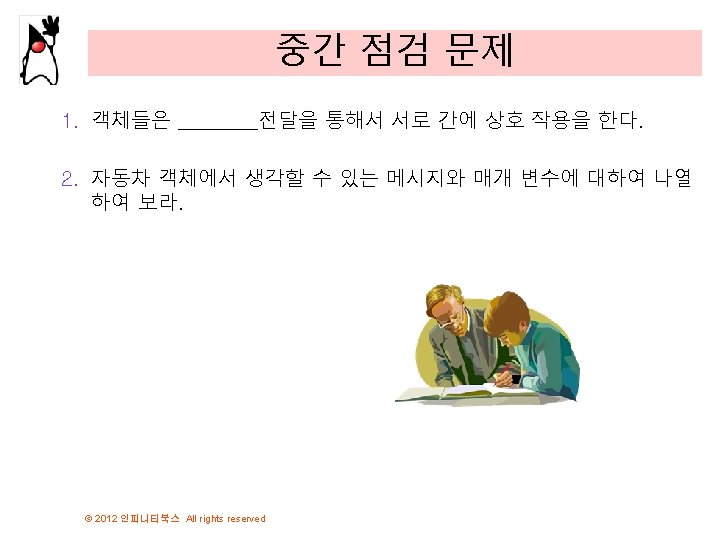 중간 점검 문제

1. 객체들은 ________전달을 통해서 서로 간에 상호 작용을 한다.

2. 자동차 객체에서 생각할 수 있는 메시지와 매개 변수에 대하여 나열하여 보라.

© 2012 인피니티북스 All rights reserved